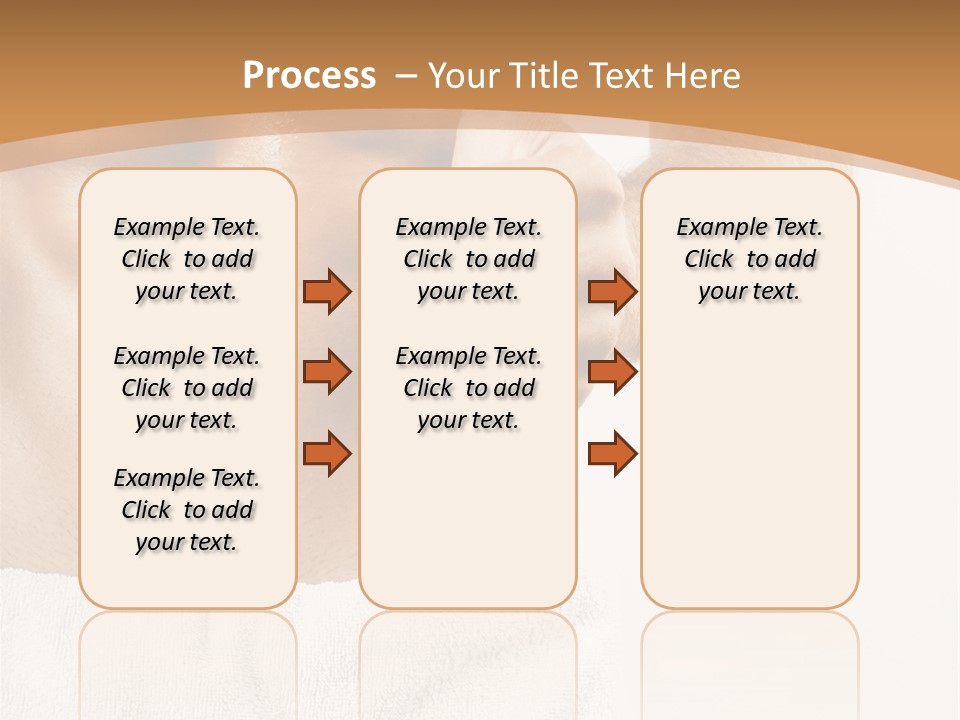 Process – Your Title Text Here

Example Text. Click to add your text.

Example Text. Click to add your text.

Example Text. Click to add your text.

Example Text. Click to add your text.

Example Text. Click to add your text.

Example Text. Click to add your text.